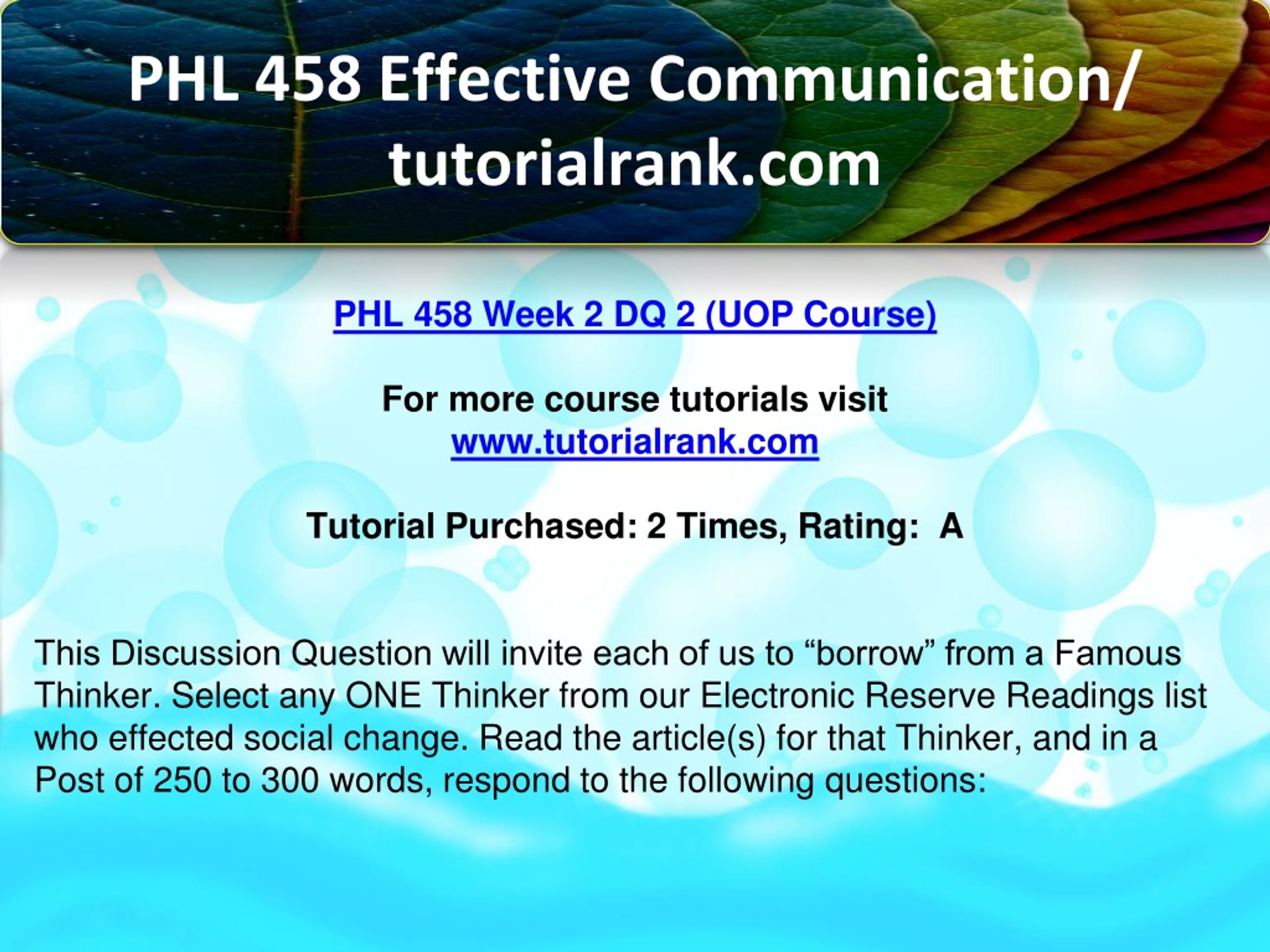 PHL 458 Effective Communication/ tutorialrank.com

PHL 458 Week 2 DQ 2 (UOP Course)

For more course tutorials visit
www.tutorialrank.com

Tutorial Purchased: 2 Times, Rating: A

This Discussion Question will invite each of us to “borrow” from a Famous Thinker. Select any ONE Thinker from our Electronic Reserve Readings list who effected social change. Read the article(s) for that Thinker, and in a Post of 250 to 300 words, respond to the following questions: